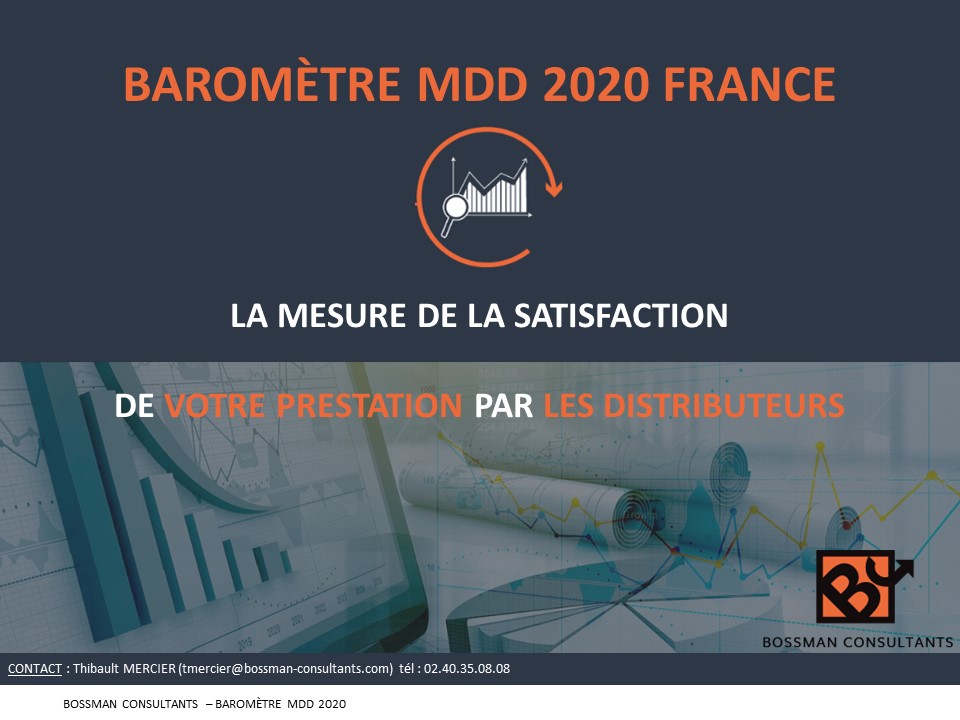 BAROMÈTRE MDD 2020 FRANCE

LA MESURE DE LA SATISFACTION

DE VOTRE PRESTATION PAR LES DISTRIBUTEURS

BOSSMAN CONSULTANTS

CONTACT : Thibault MERCIER (tmercier@bossman-consultants.com) tél : 02.40.35.08.08

BOSSMAN CONSULTANTS – BAROMÈTRE MDD 2020